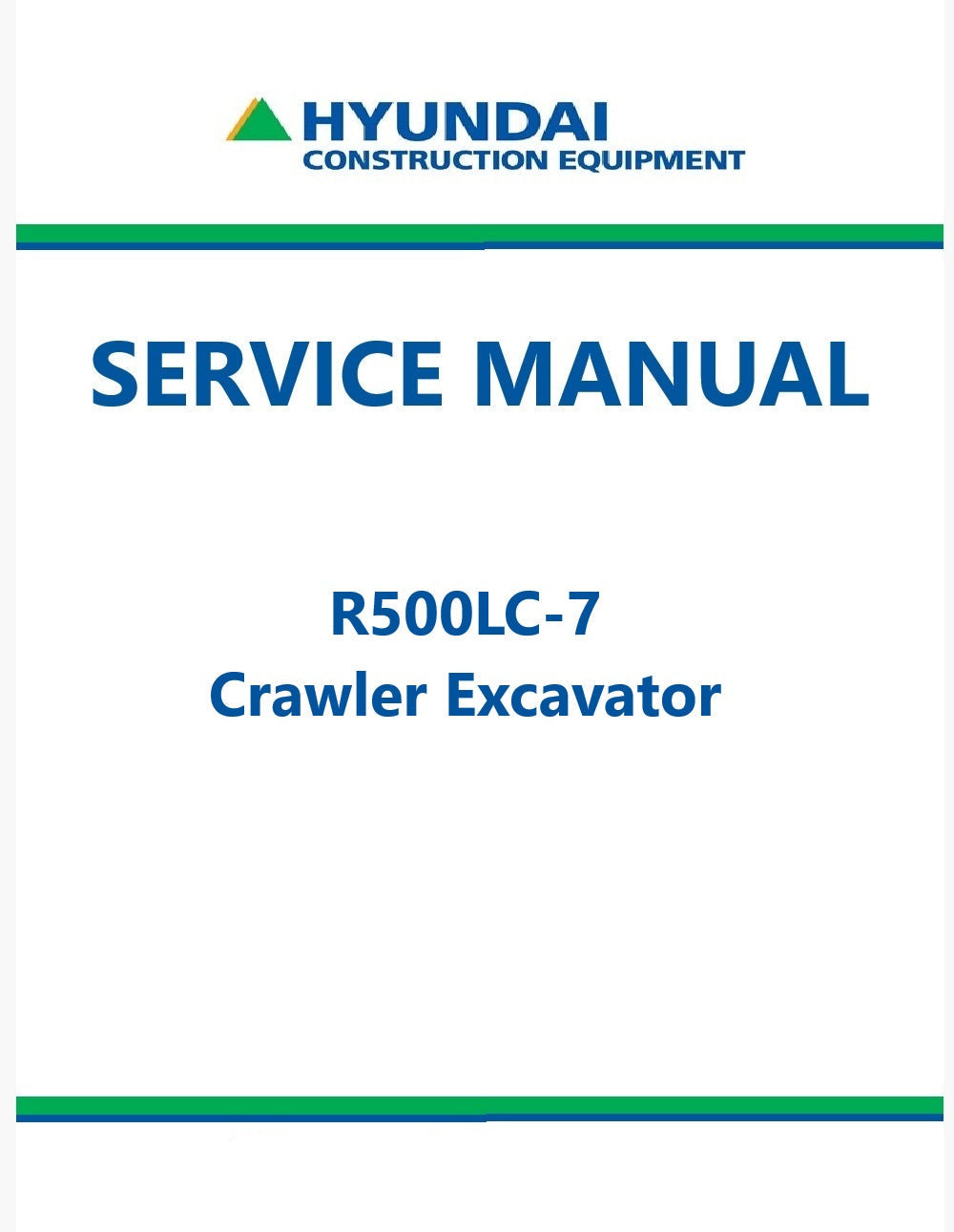 HYUNDAI
CONSTRUCTION EQUIPMENT

SERVICE MANUAL

R500LC-7
Crawler Excavator